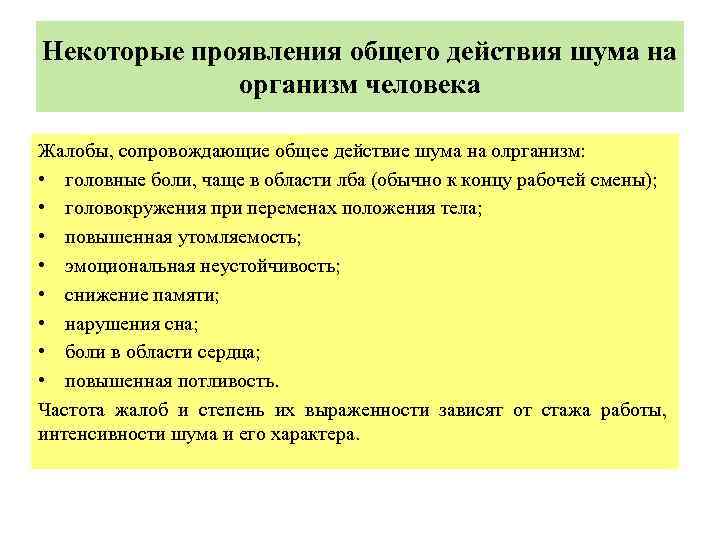 Некоторые проявления общего действия шума на организм человека

Жалобы, сопровождающие общее действие шума на олрганизм:
• головные боли, чаще в области лба (обычно к концу рабочей смены);
• головокружения при переменах положения тела;
• повышенная утомляемость;
• эмоциональная неустойчивость;
• снижение памяти;
• нарушения сна;
• боли в области сердца;
• повышенная потливость.

Частота жалоб и степень их выраженности зависят от стажа работы, интенсивности шума и его характера.